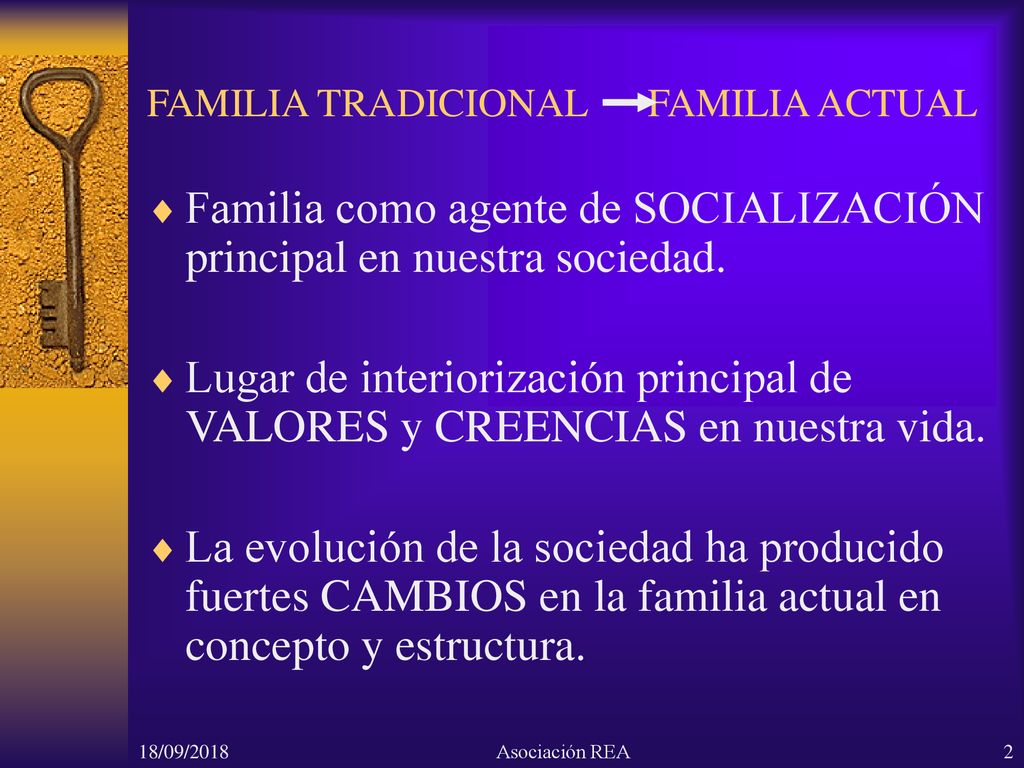 FAMILIA TRADICIONAL → FAMILIA ACTUAL

♦ Familia como agente de SOCIALIZACIÓN principal en nuestra sociedad.

♦ Lugar de interiorización principal de VALORES y CREENCIAS en nuestra vida.

♦ La evolución de la sociedad ha producido fuertes CAMBIOS en la familia actual en concepto y estructura.

18/09/2018 Asociación REA 2